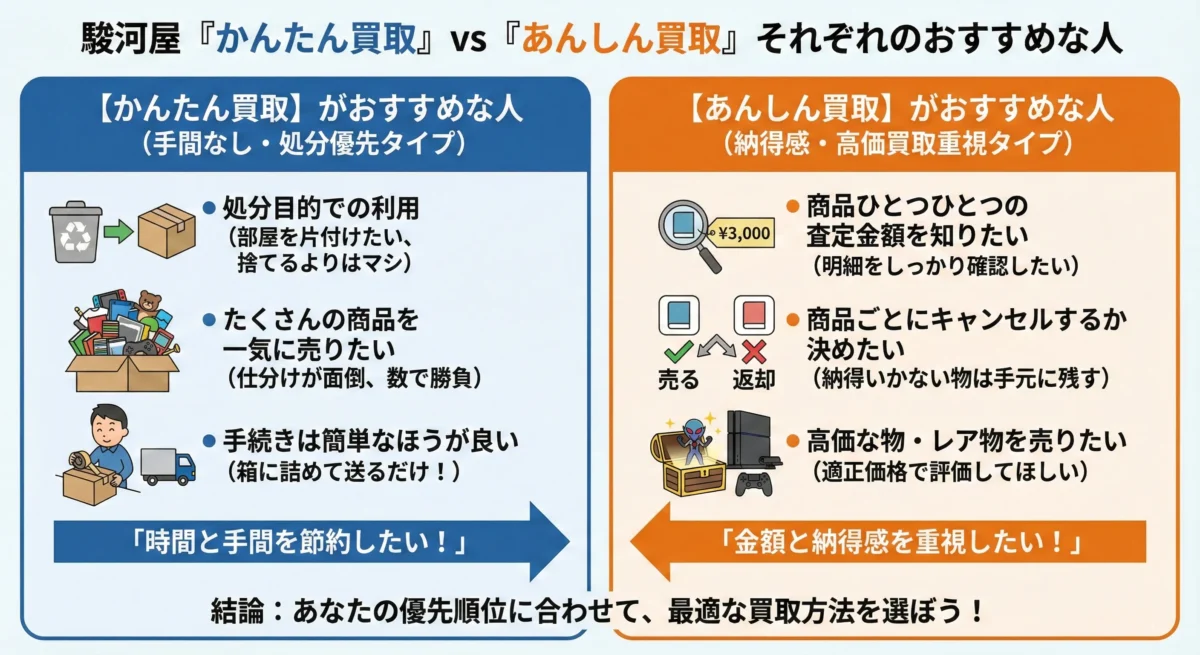 駿河屋『かんたん買取』vs『あんしん買取』それぞれのおすすめな人

【かんたん買取】がおすすめな人
（手間なし・処分優先タイプ）

● 処分目的での利用
（部屋を片付けたい、捨てるよりはマシ）

● たくさんの商品を一気に売りたい
（仕分けが面倒、数で勝負）

● 手続きは簡単なほうが良い
（箱に詰めて送るだけ！）

「時間と手間を節約したい！」

【あんしん買取】がおすすめな人
（納得感・高価買取重視タイプ）

¥3,000

● 商品ひとつひとつの査定金額を知りたい
（明細をしっかり確認したい）

売る
返却

● 商品ごとにキャンセルするか決めたい
（納得いかない物は手元に残す）

● 高価な物・レア物を売りたい
（適正価格で評価してほしい）

「金額と納得感を重視したい！」

結論：あなたの優先順位に合わせて、最適な買取方法を選ぼう！